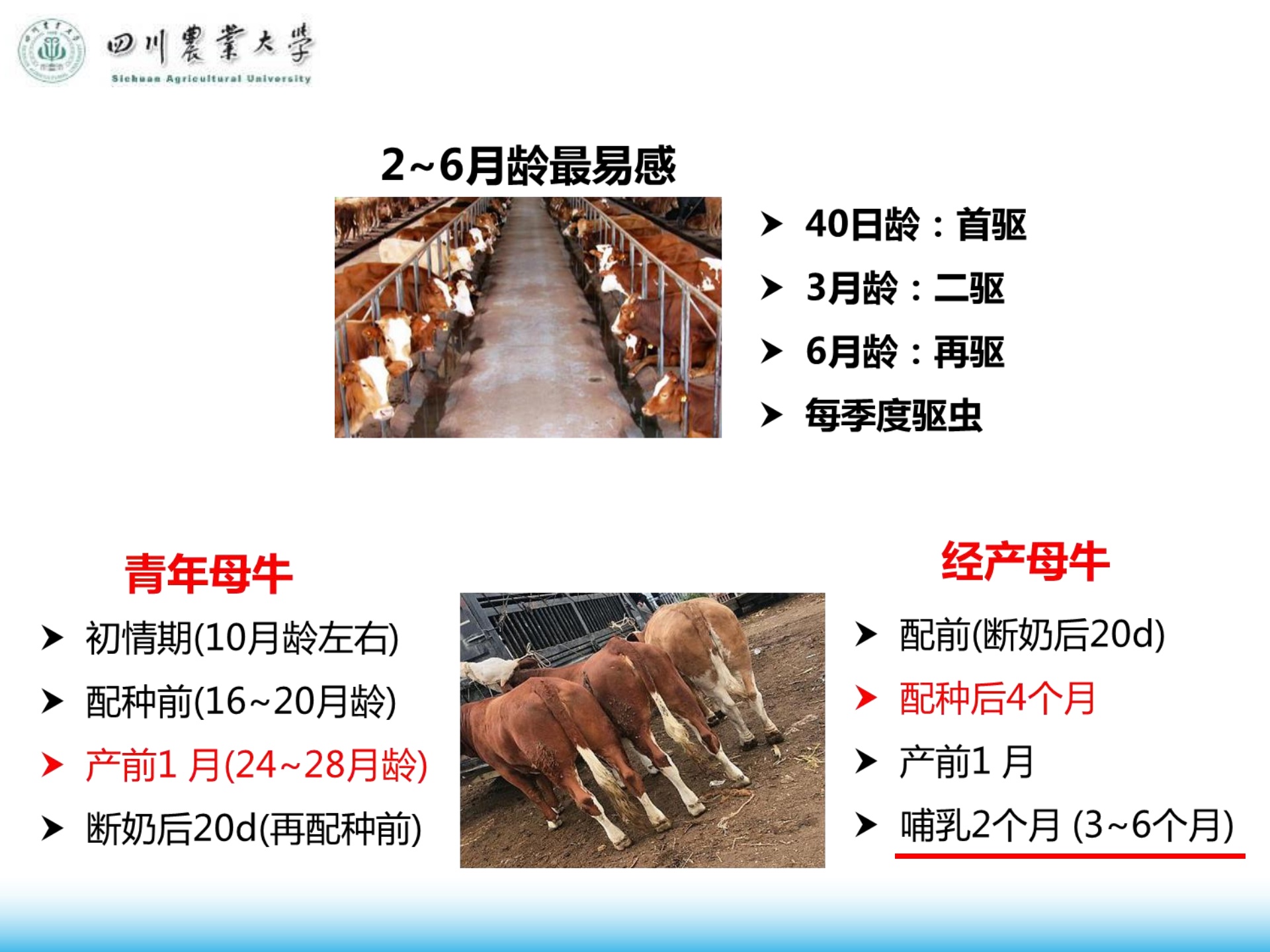 四川農業大學
Sichuan Agricultural University

2~6月龄最易感

➤ 40日龄：首驱
➤ 3月龄：二驱
➤ 6月龄：再驱
➤ 每季度驱虫

青年母牛

➤ 初情期(10月龄左右)
➤ 配种前(16~20月龄)
➤ 产前1 月(24~28月龄)
➤ 断奶后20d(再配种前)

经产母牛

➤ 配前(断奶后20d)
➤ 配种后4个月
➤ 产前1 月
➤ 哺乳2个月 (3~6个月)